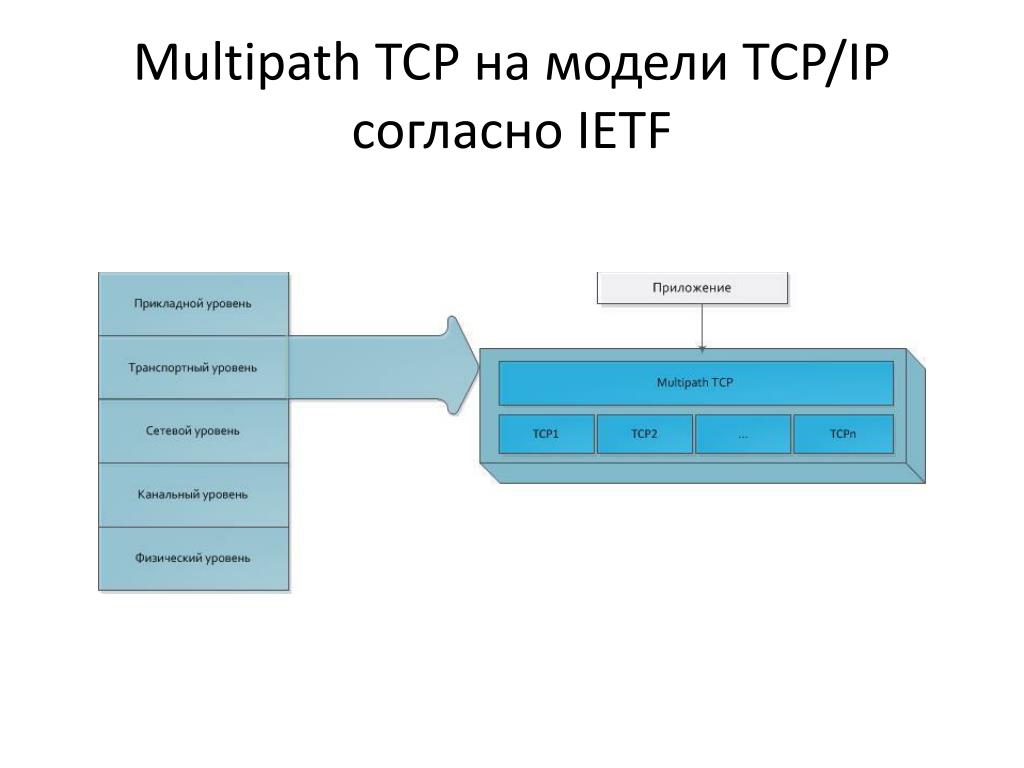 Multipath TCP на модели TCP/IP согласно IETF

Прикладной уровень

Транспортный уровень

Сетевой уровень

Канальный уровень

Физический уровень

Приложение

Multipath TCP

TCP1

TCP2

...

TCPn